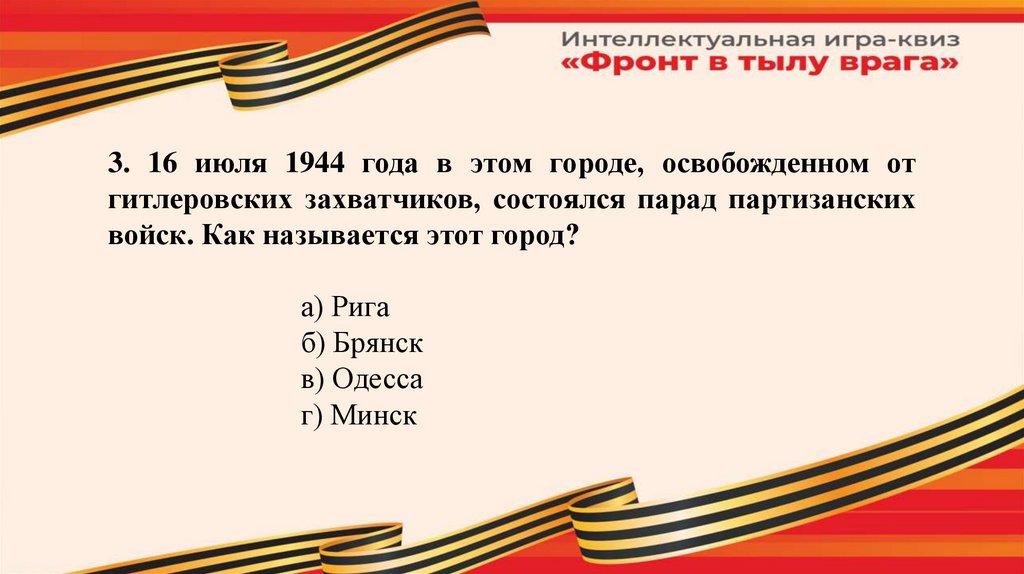 Интеллектуальная игра-квиз
«Фронт в тылу врага»

3. 16 июля 1944 года в этом городе, освобожденном от гитлеровских захватчиков, состоялся парад партизанских войск. Как называется этот город?

а) Рига
б) Брянск
в) Одесса
г) Минск